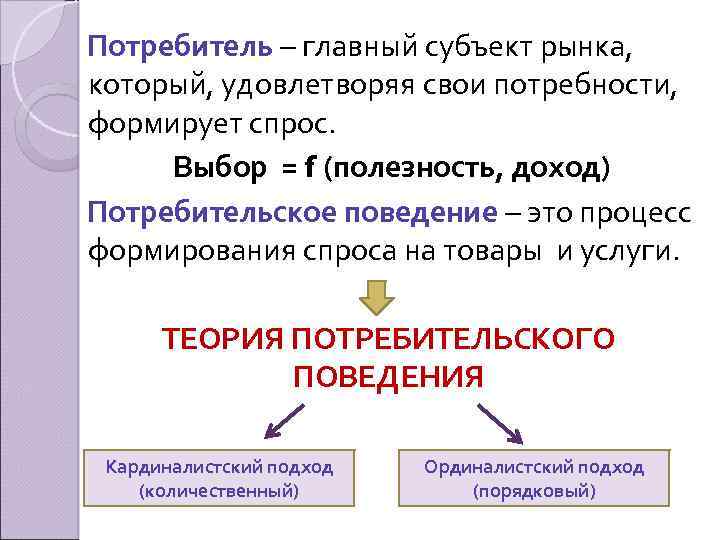 Потребитель – главный субъект рынка, который, удовлетворяя свои потребности, формирует спрос.

Выбор = f (полезность, доход)

Потребительское поведение – это процесс формирования спроса на товары и услуги.

ТЕОРИЯ ПОТРЕБИТЕЛЬСКОГО ПОВЕДЕНИЯ

Кардиналистский подход (количественный)

Ординалистский подход (порядковый)